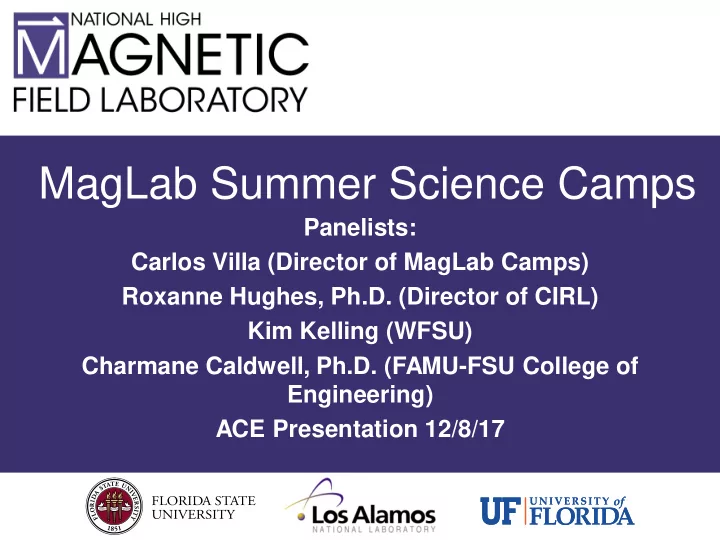 NATIONAL HIGH
MAGNETIC
FIELD LABORATORY

MagLab Summer Science Camps

Panelists:
Carlos Villa (Director of MagLab Camps)
Roxanne Hughes, Ph.D. (Director of CIRL)
Kim Kelling (WFSU)
Charmane Caldwell, Ph.D. (FAMU-FSU College of Engineering)
ACE Presentation 12/8/17

FLORIDA STATE UNIVERSITY 1851
FLORIDA STATE UNIVERSITY

Los Alamos
NATIONAL LABORATORY

UF UNIVERSITY of FLORIDA